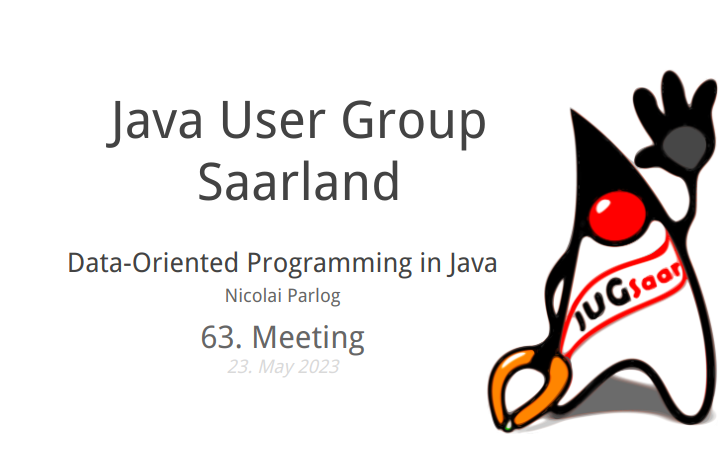 Java User Group Saarland

Data-Oriented Programming in Java

Nicolai Parlog

63. Meeting

23. May 2023

JUGSaar